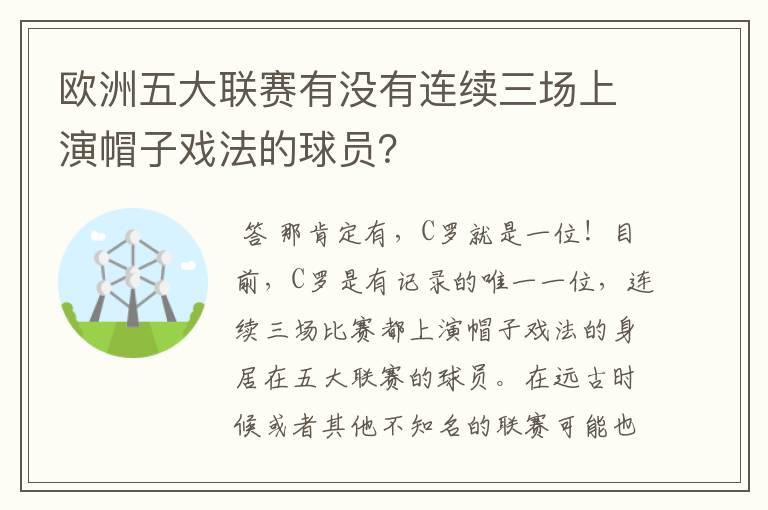 欧洲五大联赛有没有连续三场上演帽子戏法的球员?

答 那肯定有，C罗就是一位！目前，C罗是有记录的唯一一位，连续三场比赛都上演帽子戏法的身居在五大联赛的球员。在远古时候或者其他不知名的联赛可能也